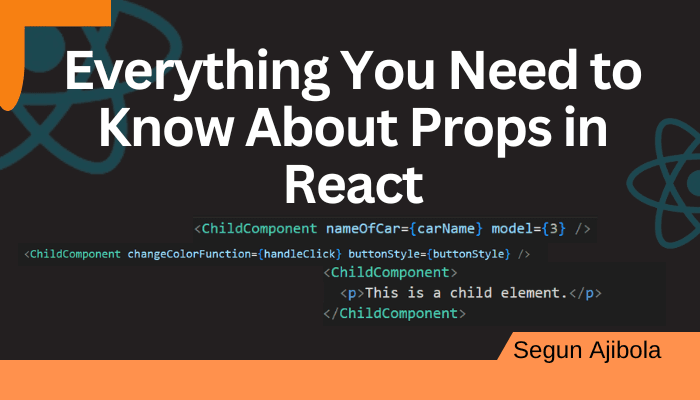 Everything You Need to Know About Props in React

<ChildComponent nameOfCar={carName} model={3} />

<ChildComponent changeColorFunction={handleClick} buttonStyle={buttonStyle} />

<ChildComponent>
  <p>This is a child element.</p>
</ChildComponent>

Segun Ajibola